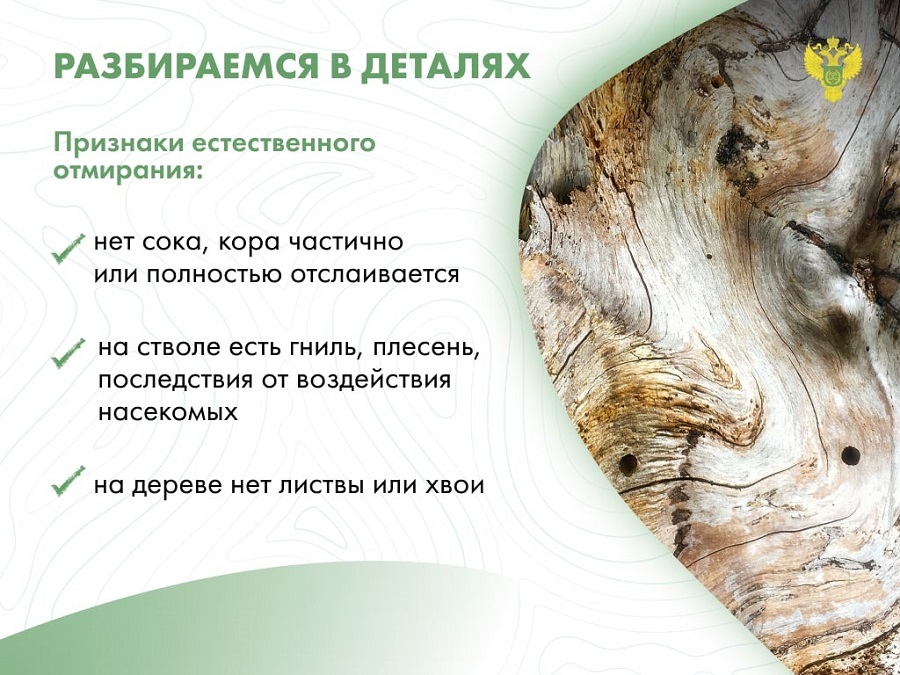 РАЗБИРАЕМСЯ В ДЕТАЛЯХ

Признаки естественного отмирания:

нет сока, кора частично или полностью отслаивается

на стволе есть гниль, плесень, последствия от воздействия насекомых

на дереве нет листвы или хвои